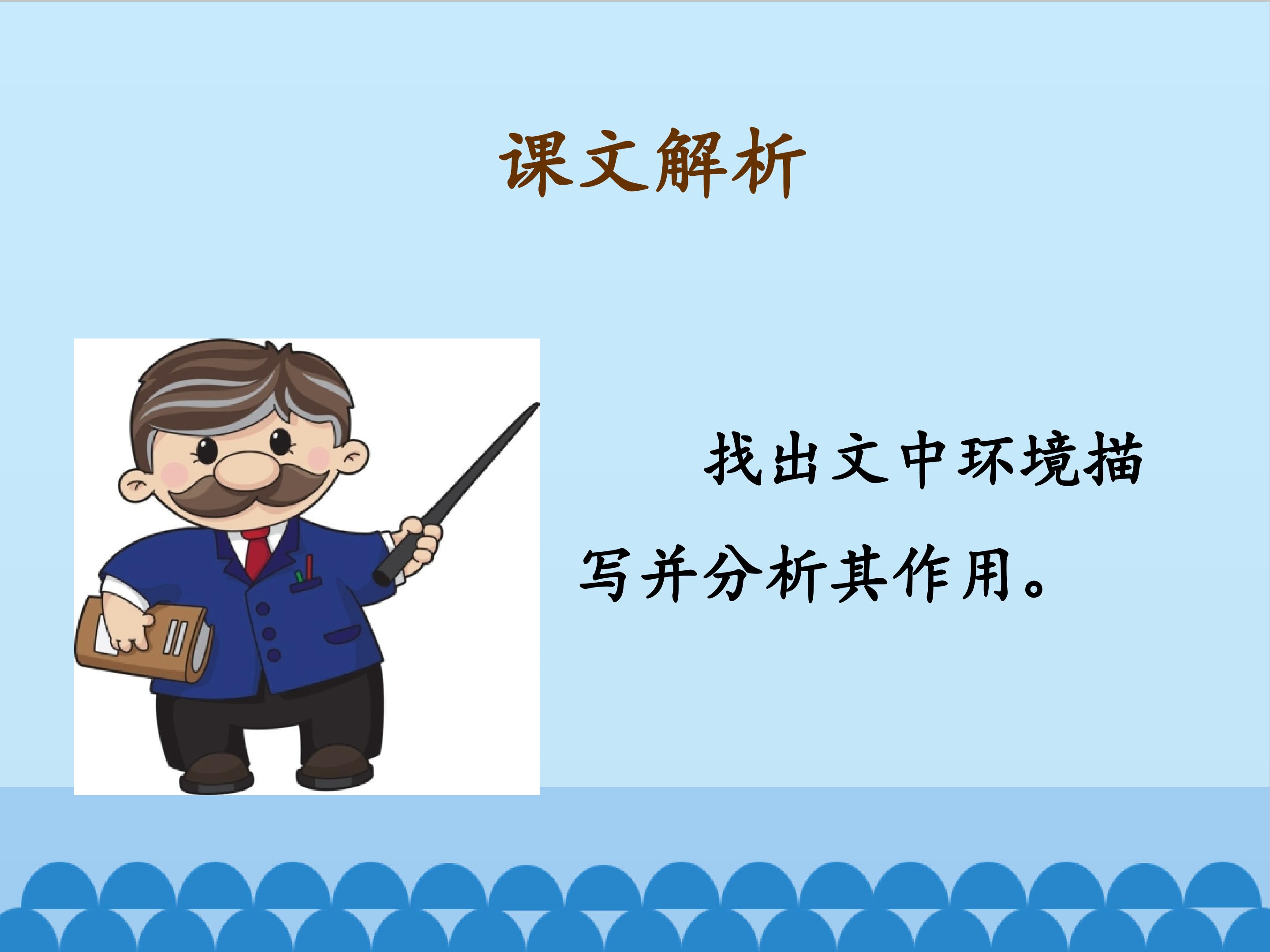 课文解析

找出文中环境描写并分析其作用。